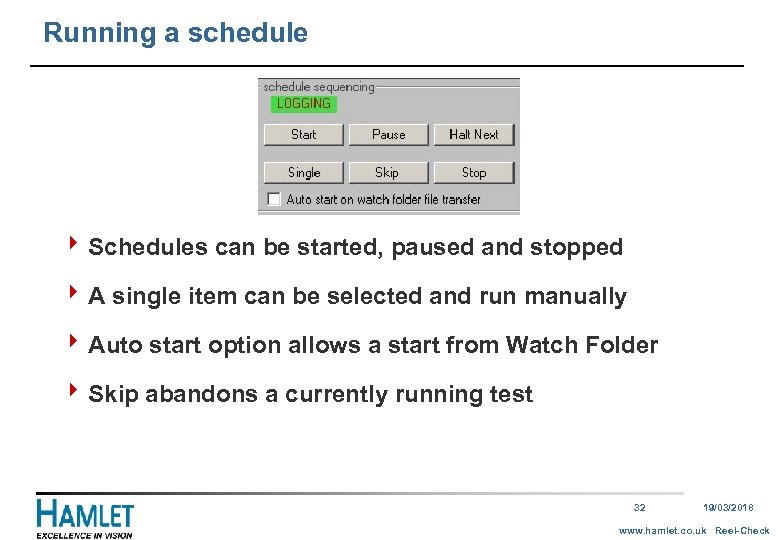 Running a schedule

schedule sequencing
LOGGING
Start
Pause
Halt Next
Single
Skip
Stop
Auto start on watch folder file transfer

Schedules can be started, paused and stopped

A single item can be selected and run manually

Auto start option allows a start from Watch Folder

Skip abandons a currently running test

HAMLET
EXCELLENCE IN VISION

32

19/03/2018

www.hamlet.co.uk Reel-Check